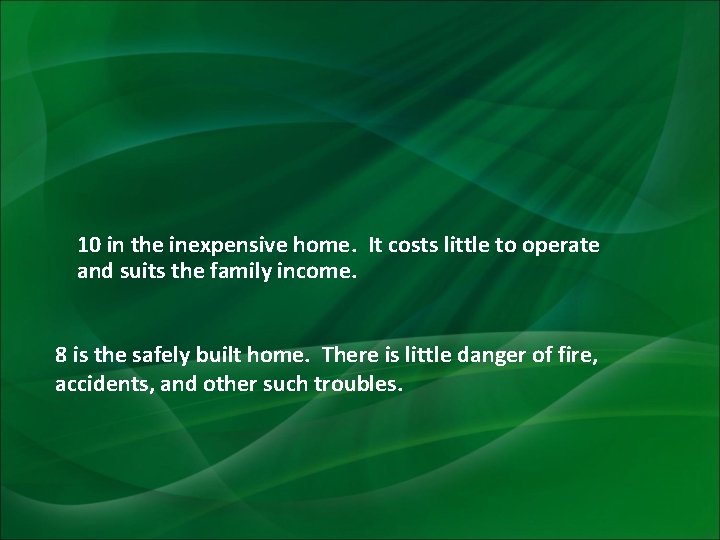 10 in the inexpensive home.  It costs little to operate and suits the family income.

8 is the safely built home.  There is little danger of fire, accidents, and other such troubles.